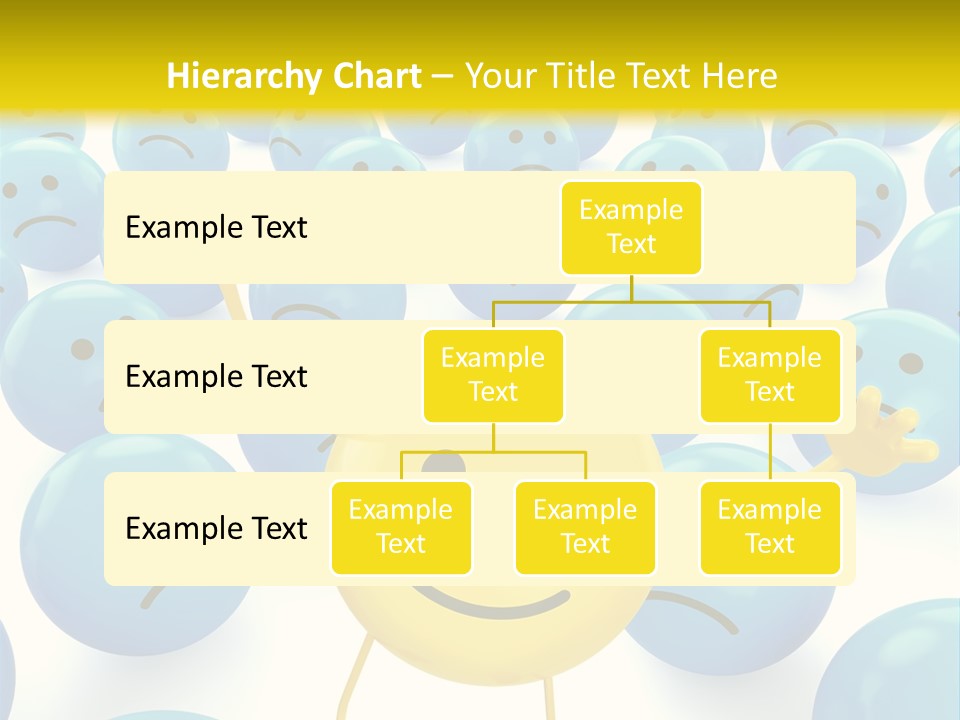 Hierarchy Chart – Your Title Text Here

Example Text

Example Text

Example Text

Example Text

Example Text

Example Text

Example Text

Example Text

Example Text